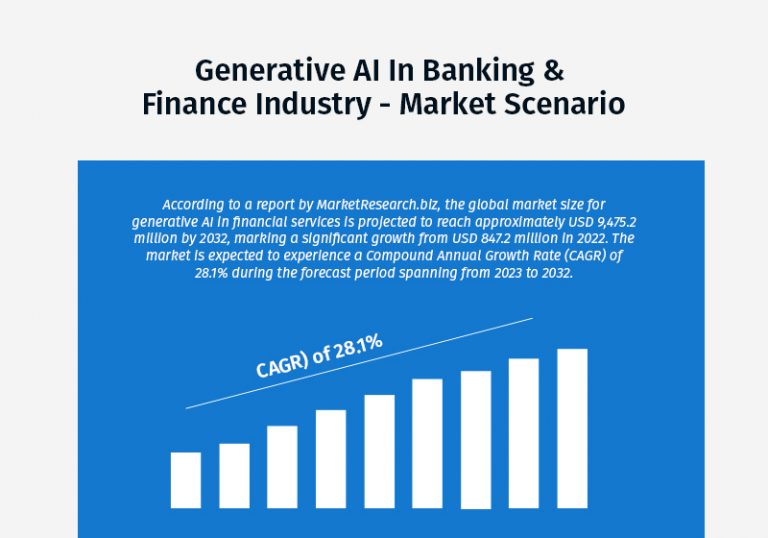 Generative AI In Banking & Finance Industry - Market Scenario

According to a report by MarketResearch.biz, the global market size for generative AI in financial services is projected to reach approximately USD 9,475.2 million by 2032, marking a significant growth from USD 847.2 million in 2022. The market is expected to experience a Compound Annual Growth Rate (CAGR) of 28.1% during the forecast period spanning from 2023 to 2032.

CAGR) of 28.1%